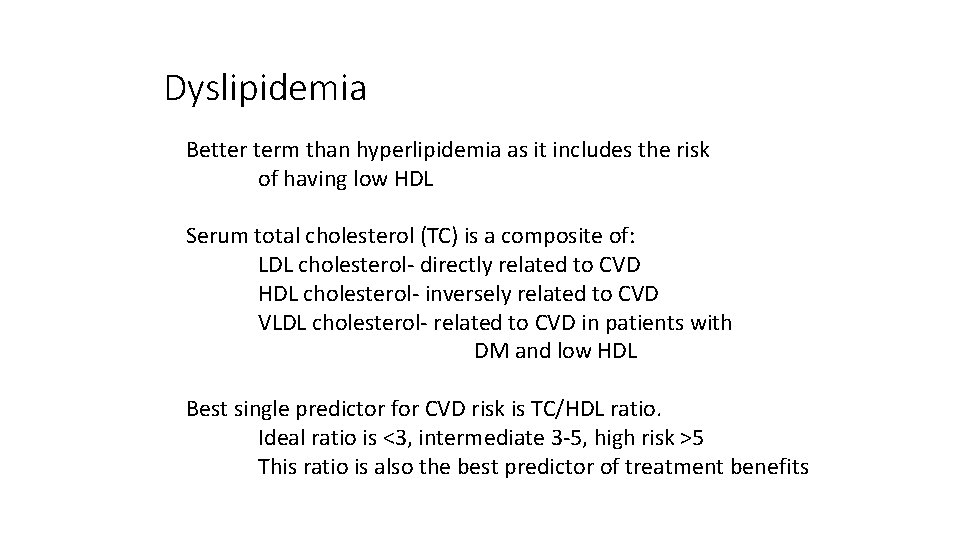 Dyslipidemia

Better term than hyperlipidemia as it includes the risk of having low HDL

Serum total cholesterol (TC) is a composite of:
LDL cholesterol- directly related to CVD
HDL cholesterol- inversely related to CVD
VLDL cholesterol- related to CVD in patients with DM and low HDL

Best single predictor for CVD risk is TC/HDL ratio.
Ideal ratio is <3, intermediate 3-5, high risk >5
This ratio is also the best predictor of treatment benefits